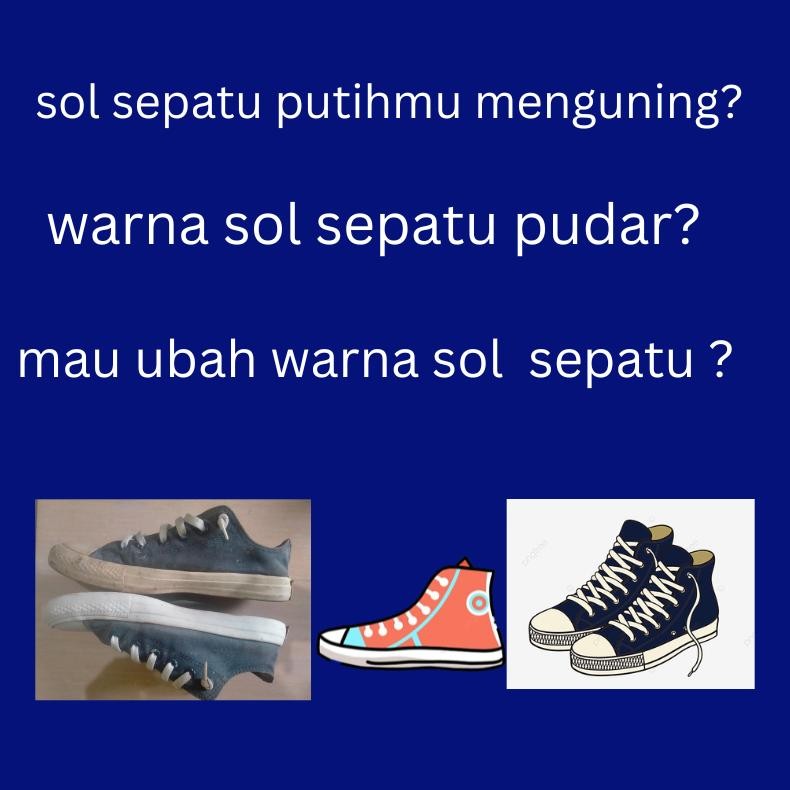 sol sepatu putihmu menguning?

warna sol sepatu pudar?

mau ubah warna sol  sepatu ?